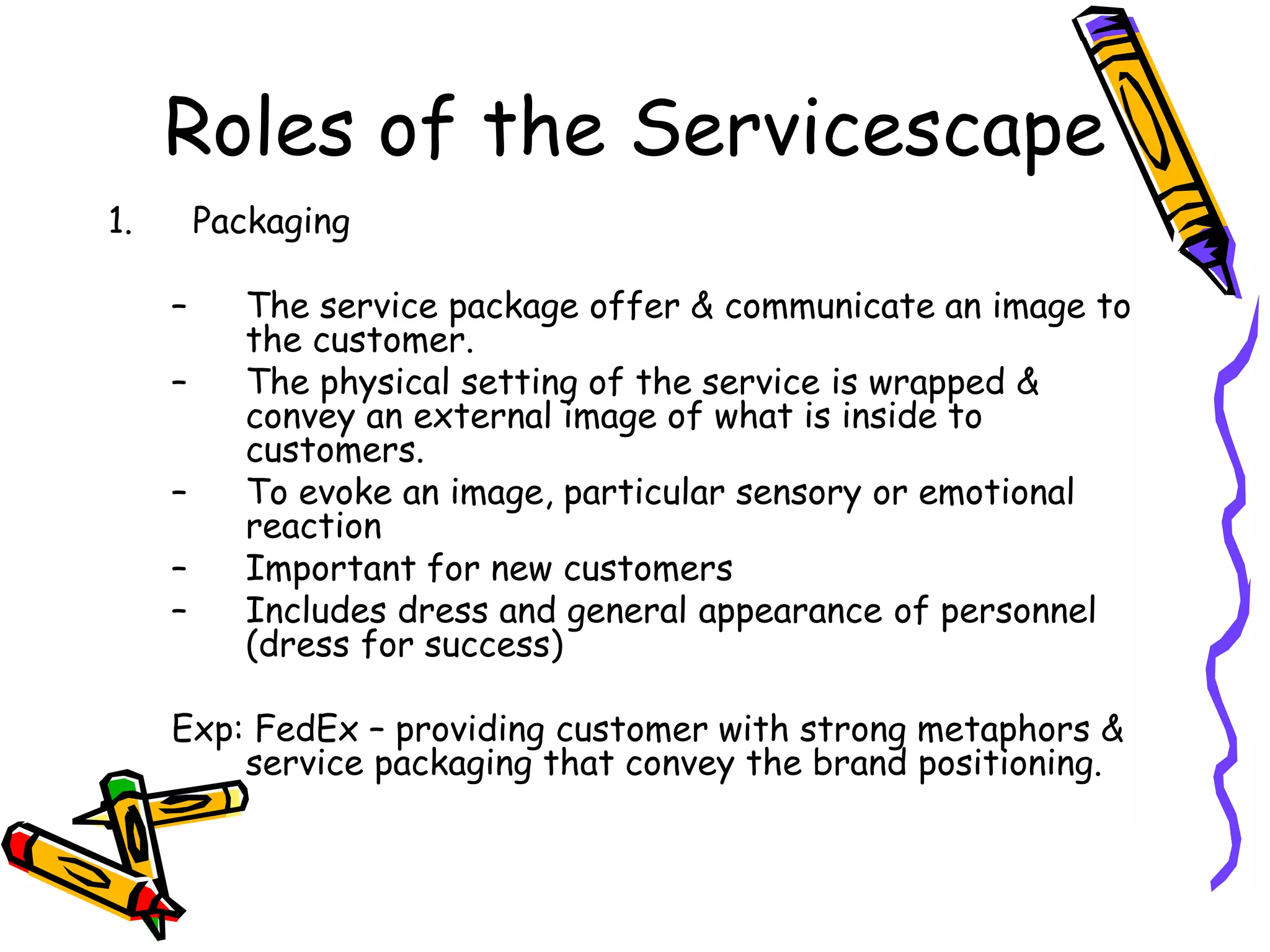 Roles of the Servicescape

1. Packaging

– The service package offer & communicate an image to the customer.
– The physical setting of the service is wrapped & convey an external image of what is inside to customers.
– To evoke an image, particular sensory or emotional reaction
– Important for new customers
– Includes dress and general appearance of personnel (dress for success)

Exp: FedEx – providing customer with strong metaphors & service packaging that convey the brand positioning.